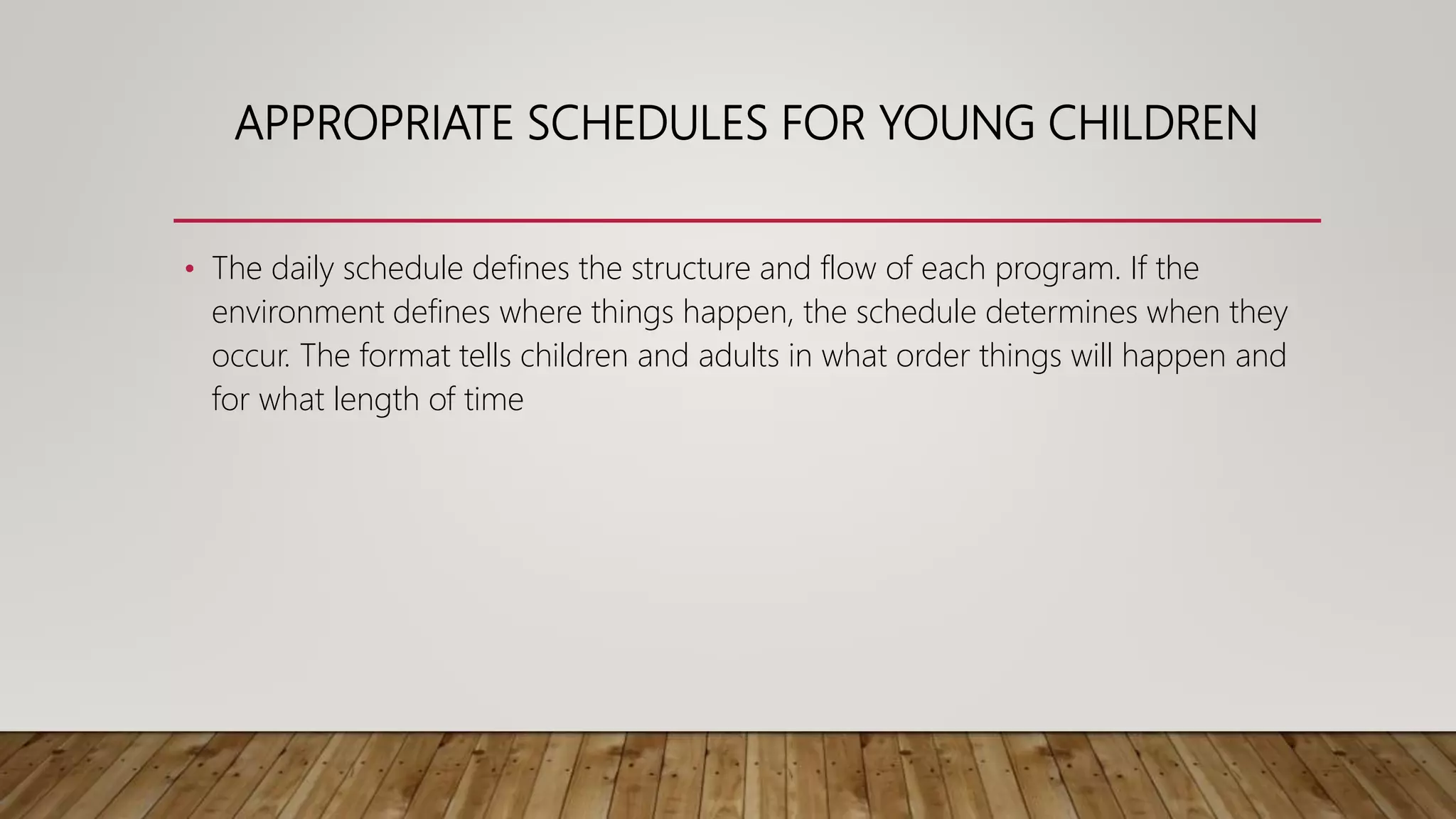 APPROPRIATE SCHEDULES FOR YOUNG CHILDREN

• The daily schedule defines the structure and flow of each program. If the environment defines where things happen, the schedule determines when they occur. The format tells children and adults in what order things will happen and for what length of time